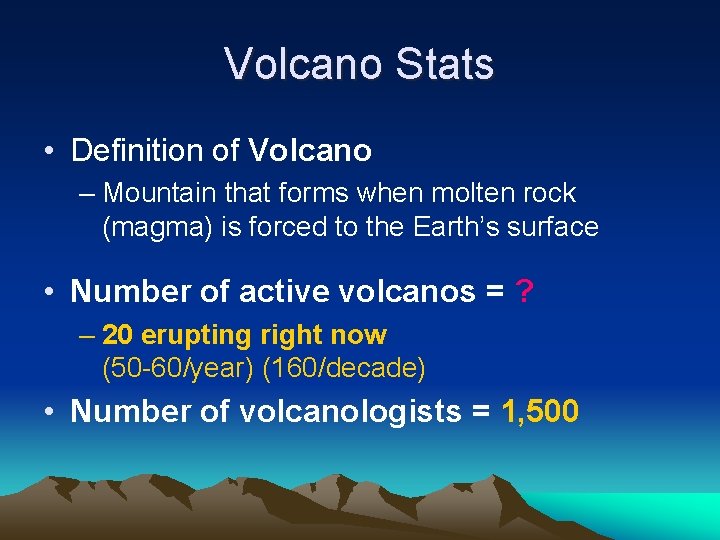 Volcano Stats

• Definition of Volcano
– Mountain that forms when molten rock (magma) is forced to the Earth's surface

• Number of active volcanos = ?
– 20 erupting right now
(50-60/year) (160/decade)

• Number of volcanologists = 1,500